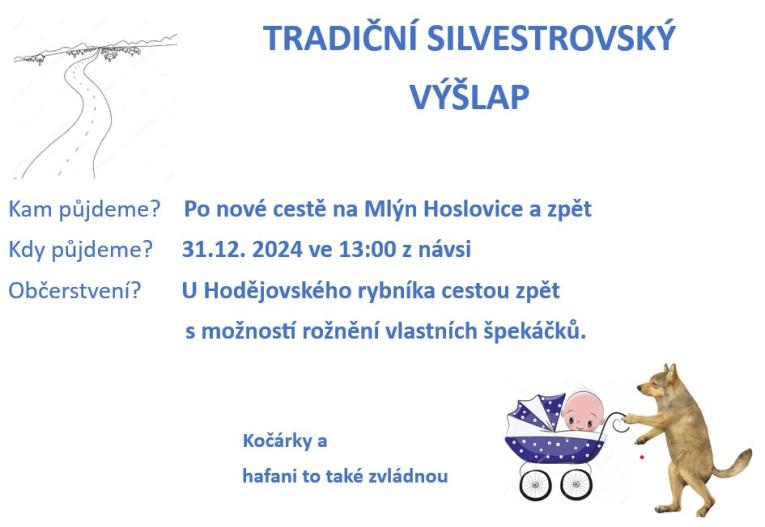 TRADIČNÍ SILVESTROVSKÝ VÝŠLAP

Kam půjdeme? Po nové cestě na Mlýn Hoslovice a zpět

Kdy půjdeme? 31.12. 2024 ve 13:00 z návsi

Občerstvení? U Hodějovského rybníka cestou zpět s možností rožnění vlastních špekáčků.

Kočárky a hafani to také zvládnou